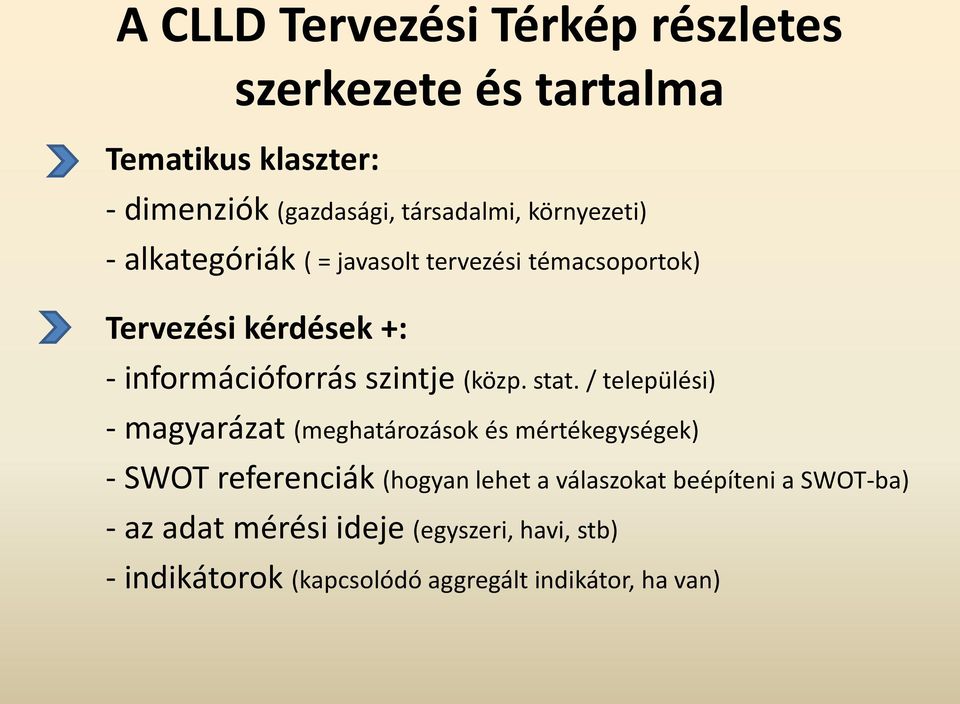 A CLLD Tervezési Térkép részletes szerkezete és tartalma

Tematikus klaszter:
- dimenziók (gazdasági, társadalmi, környezeti)
- alkategóriák ( = javasolt tervezési témacsoportok)

Tervezési kérdések +:
- információforrás szintje (közp. stat. / települési)
- magyarázat (meghatározások és mértékegységek)
- SWOT referenciák (hogyan lehet a válaszokat beépíteni a SWOT-ba)
- az adat mérési ideje (egyszeri, havi, stb)
- indikátorok (kapcsolódó aggregált indikátor, ha van)